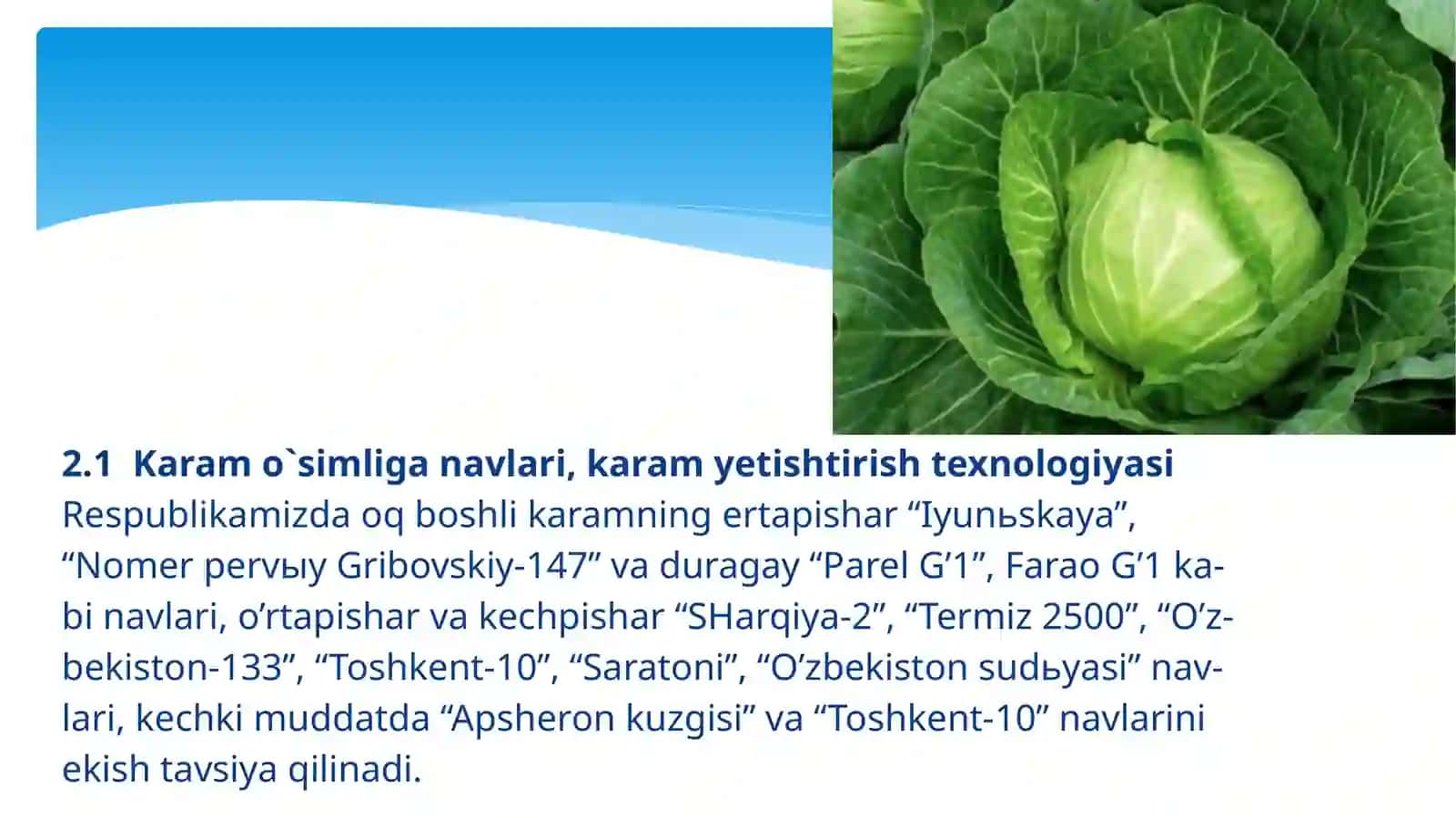 2.1 Karam o`simliga navlari, karam yetishtirish texnologiyasi

Respublikamizda oq boshli karamning ertapishar “Iyunьskaya”, “Nomer pervыy Gribovskiy-147” va duragay “Parel G’1”, Farao G’1 kabi navlari, o’rtapishar va kechpishar “SHarqiya-2”, “Termiz 2500”, “O’zbekiston-133”, “Toshkent-10”, “Saratoni”, “O’zbekiston sudьyasi” navlari, kechki muddatda “Apsheron kuzgisi” va “Toshkent-10” navlarini ekish tavsiya qilinadi.